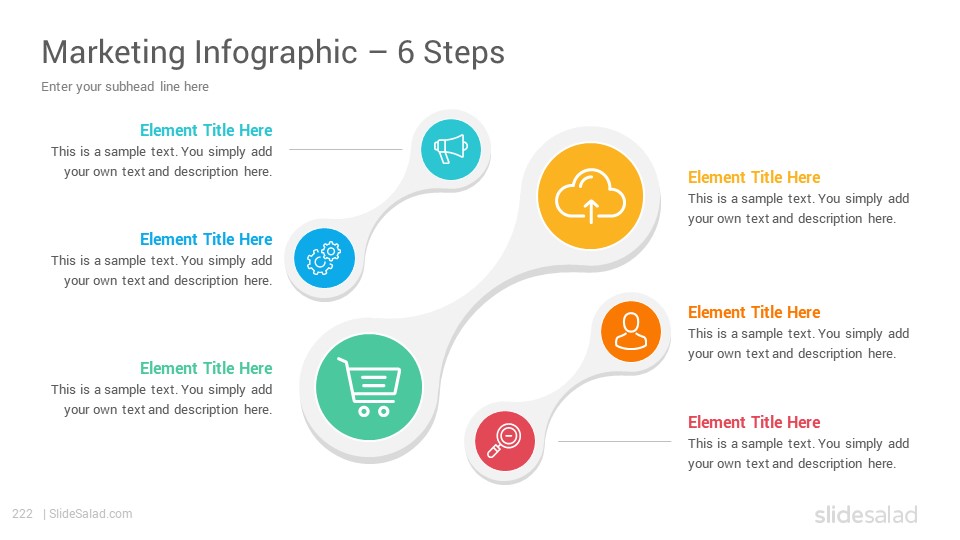 Marketing Infographic – 6 Steps

Enter your subhead line here

Element Title Here
This is a sample text. You simply add your own text and description here.

Element Title Here
This is a sample text. You simply add your own text and description here.

Element Title Here
This is a sample text. You simply add your own text and description here.

Element Title Here
This is a sample text. You simply add your own text and description here.

Element Title Here
This is a sample text. You simply add your own text and description here.

Element Title Here
This is a sample text. You simply add your own text and description here.

222 | SlideSalad.com

slidesalad